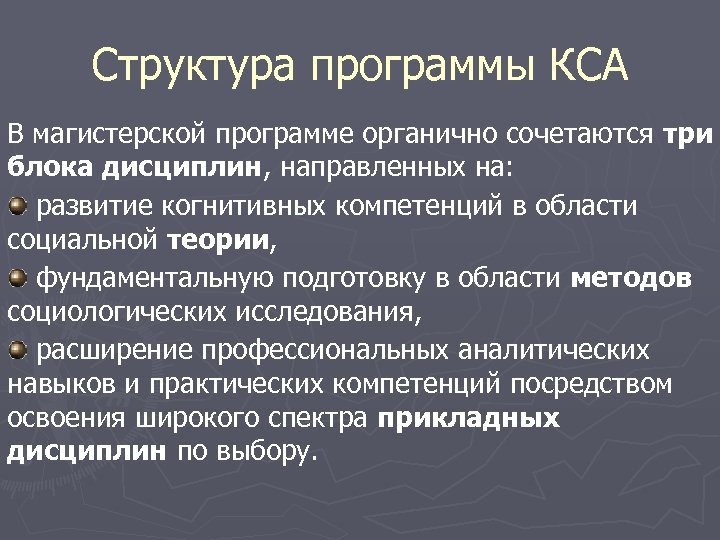 Структура программы КСА

В магистерской программе органично сочетаются три блока дисциплин, направленных на:

развитие когнитивных компетенций в области социальной теории,

фундаментальную подготовку в области методов социологических исследования,

расширение профессиональных аналитических навыков и практических компетенций посредством освоения широкого спектра прикладных дисциплин по выбору.